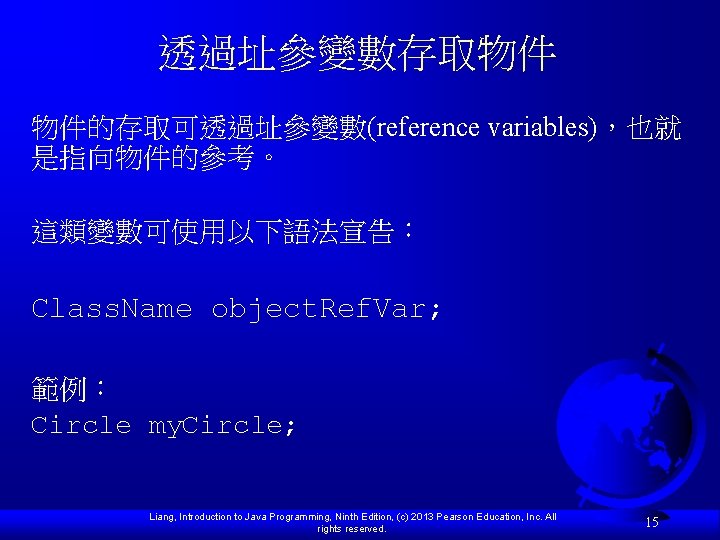 透過址參變數存取物件

物件的存取可透過址參變數(reference variables)，也就是指向物件的參考。

這類變數可使用以下語法宣告：

ClassName objectRefVar;

範例：
Circle myCircle;

Liang, Introduction to Java Programming, Ninth Edition, (c) 2013 Pearson Education, Inc. All rights reserved.

15